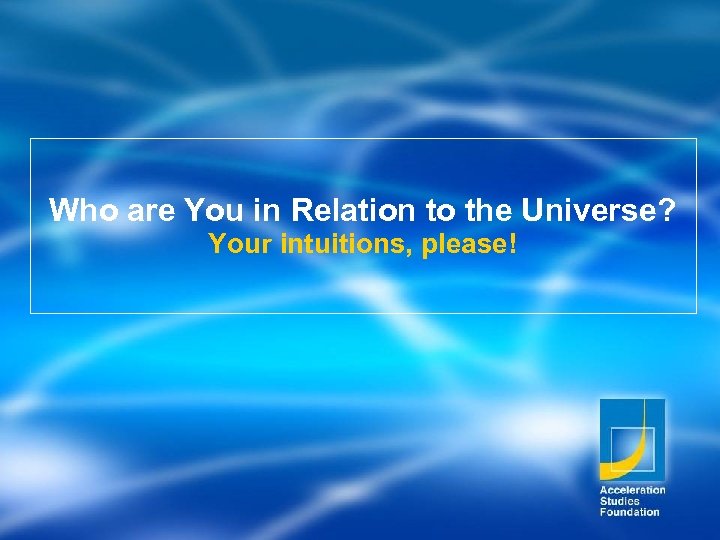 Who are You in Relation to the Universe?
Your intuitions, please!

Acceleration Studies Foundation